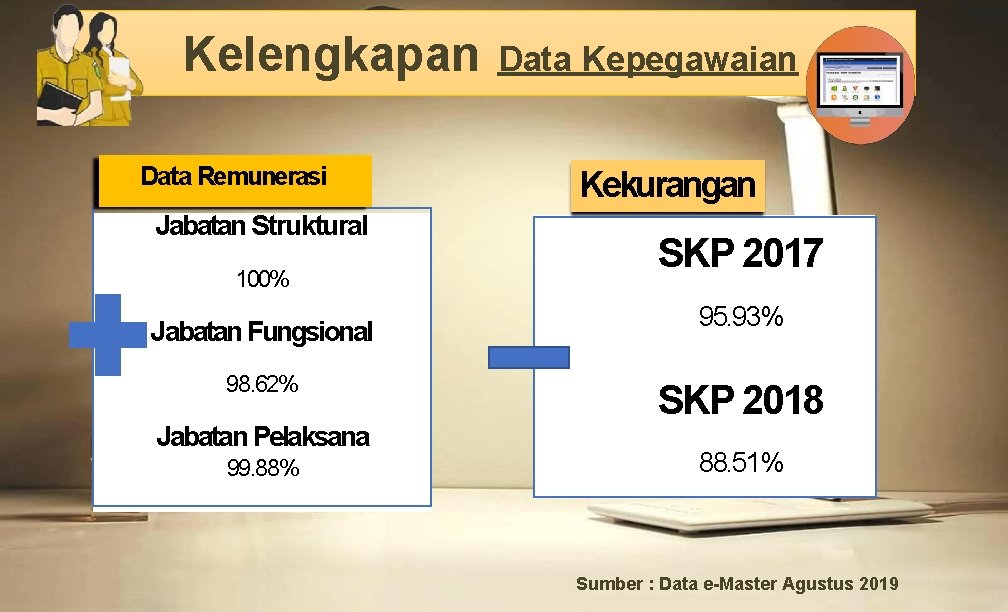 Kelengkapan Data Kepegawaian

Data Remunerasi

Jabatan Struktural

100%

Jabatan Fungsional

98.62%

Jabatan Pelaksana
99.88%

Kekurangan

SKP 2017

95.93%

SKP 2018

88.51%

Sumber : Data e-Master Agustus 2019